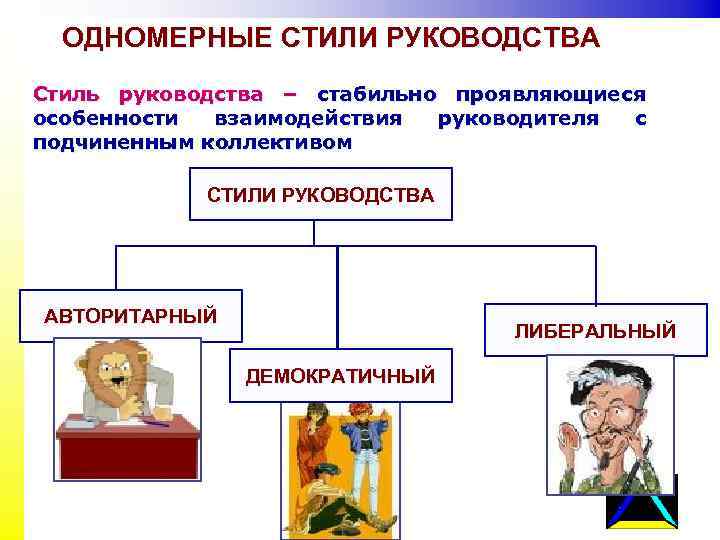 ОДНОМЕРНЫЕ СТИЛИ РУКОВОДСТВА

Стиль руководства – стабильно проявляющиеся особенности взаимодействия руководителя с подчиненным коллективом

СТИЛИ РУКОВОДСТВА

АВТОРИТАРНЫЙ

ДЕМОКРАТИЧНЫЙ

ЛИБЕРАЛЬНЫЙ